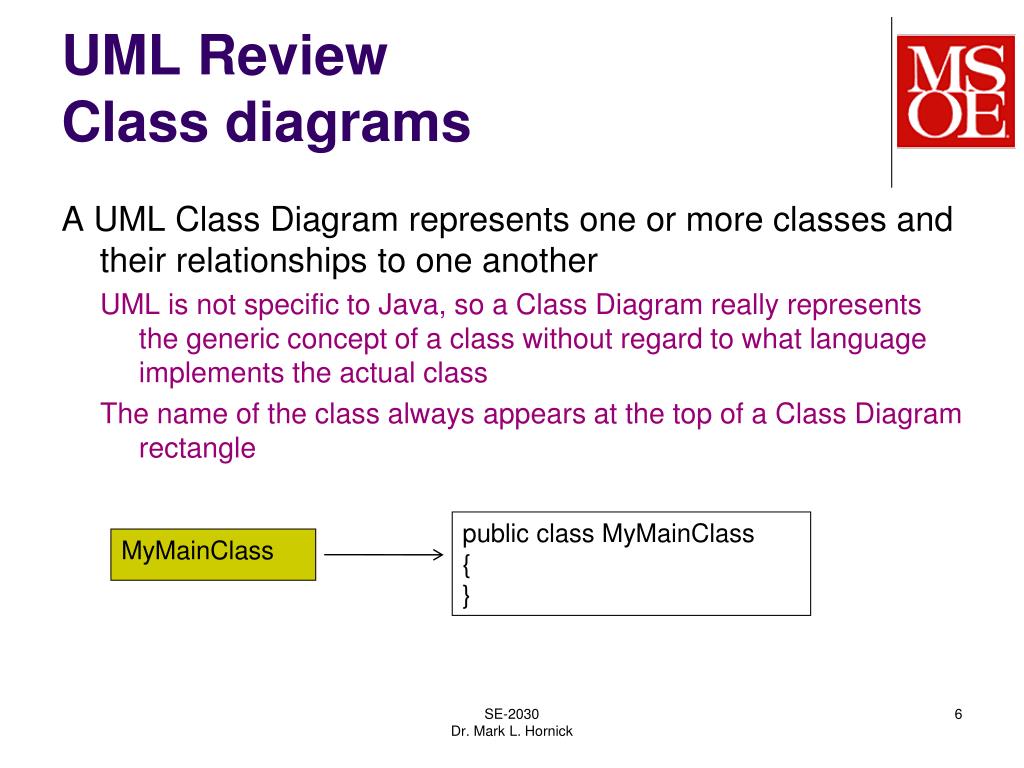 UML Review
Class diagrams

MSOE

A UML Class Diagram represents one or more classes and their relationships to one another

UML is not specific to Java, so a Class Diagram really represents the generic concept of a class without regard to what language implements the actual class

The name of the class always appears at the top of a Class Diagram rectangle

MyMainClass

public class MyMainClass
{
}

SE-2030
Dr. Mark L. Hornick

6